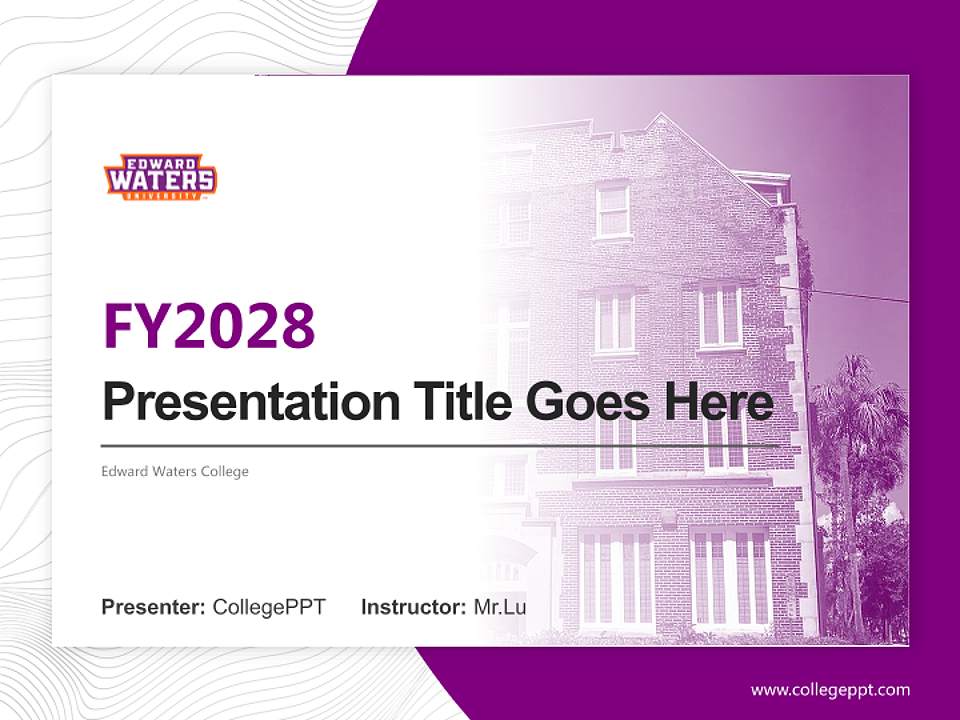 EDWARD
WATERS
UNIVERSITY

FY2028

Presentation Title Goes Here

Edward Waters College

Presenter: CollegePPT Instructor: Mr.Lu

www.collegeppt.com